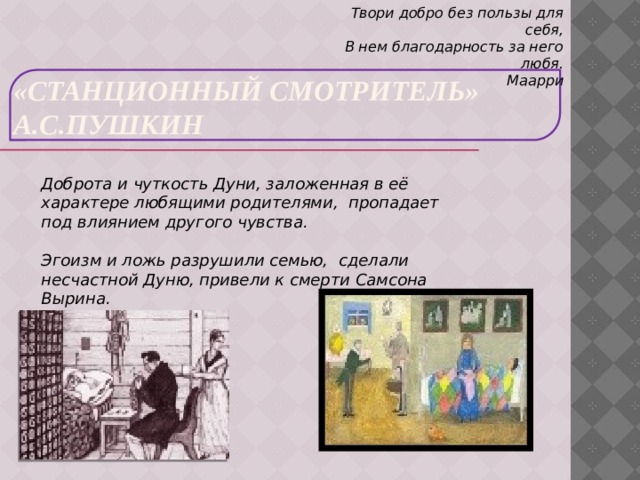 Твори добро без пользы для себя,
В нем благодарность за него любя.
Маарри

«СТАНЦИОННЫЙ СМОТРИТЕЛЬ»
А.С.ПУШКИН

Доброта и чуткость Дуни, заложенная в её характере любящими родителями, пропадает под влиянием другого чувства.

Эгоизм и ложь разрушили семью, сделали несчастной Дуню, привели к смерти Самсона Вырина.